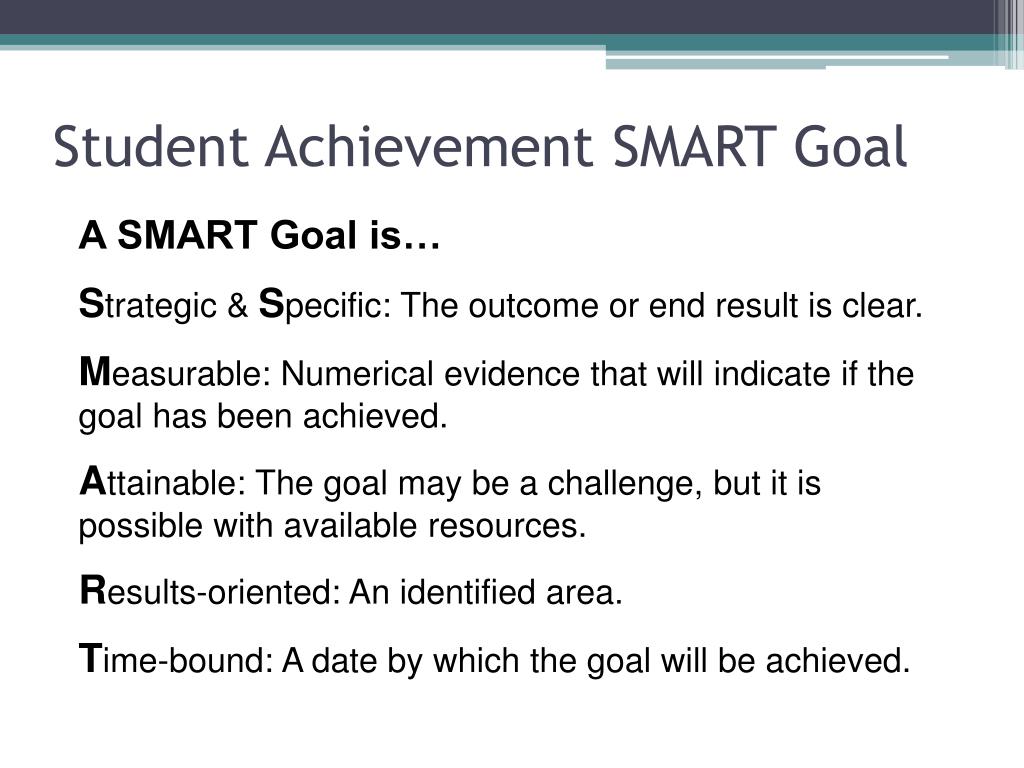 Student Achievement SMART Goal

A SMART Goal is…

Strategic & Specific: The outcome or end result is clear.

Measurable: Numerical evidence that will indicate if the goal has been achieved.

Attainable: The goal may be a challenge, but it is possible with available resources.

Results-oriented: An identified area.

Time-bound: A date by which the goal will be achieved.